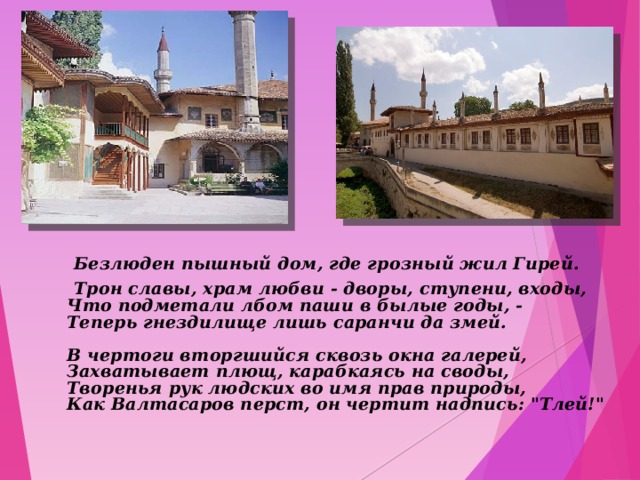 Безлюден пышный дом, где грозный жил Гирей.

Трон славы, храм любви - дворы, ступени, входы,
Что подметали лбом паши в былые годы, -
Теперь гнездилище лишь саранчи да змей.

В чертоги вторгшийся сквозь окна галерей,
Захватывает плющ, карабкаясь на своды,
Творенья рук людских во имя прав природы,
Как Валтасаров перст, он чертит надпись: "Тлей!"